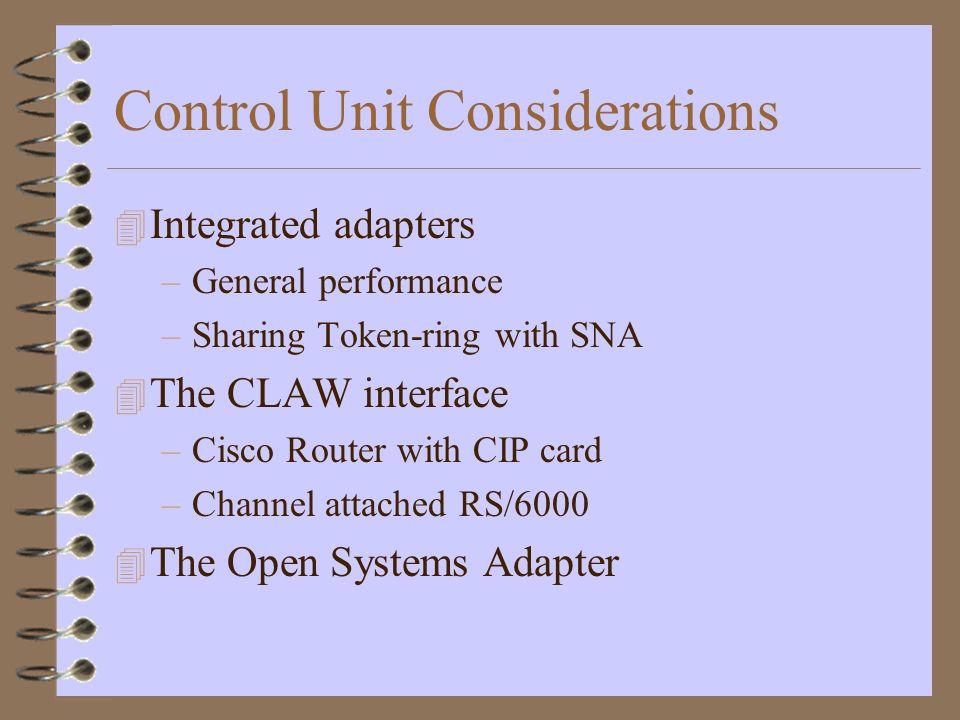 Control Unit Considerations

Integrated adapters
– General performance
– Sharing Token-ring with SNA

The CLAW interface
– Cisco Router with CIP card
– Channel attached RS/6000

The Open Systems Adapter